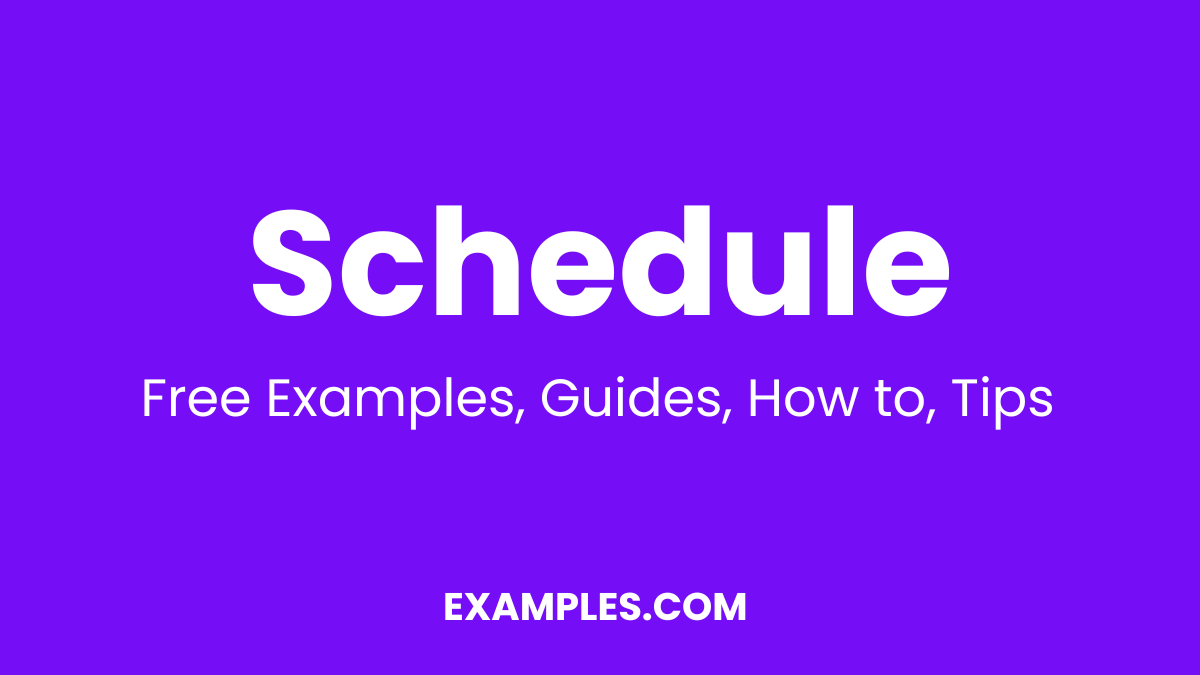 Schedule

Free Examples, Guides, How to, Tips

EXAMPLES.COM